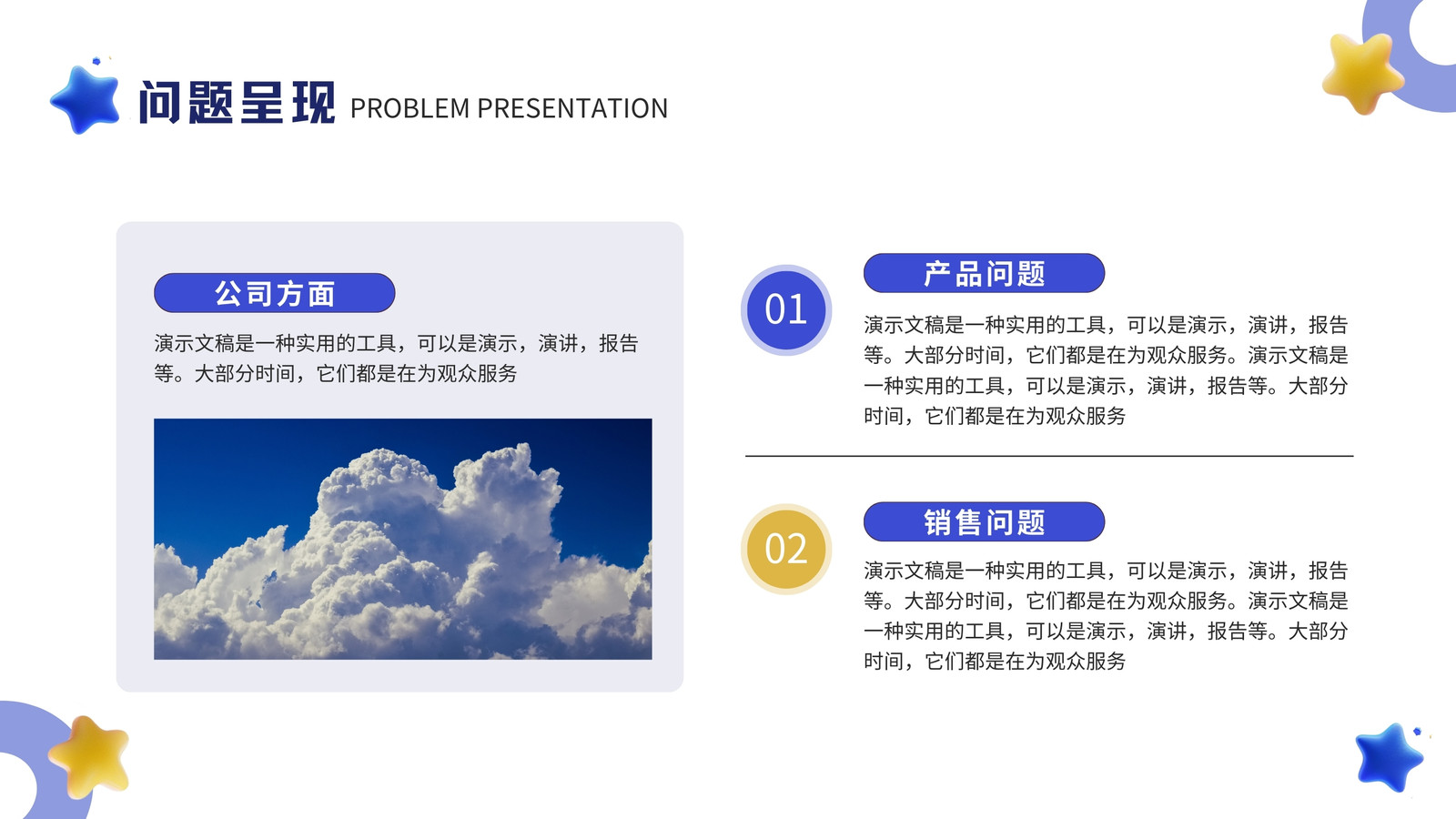 问题呈现 PROBLEM PRESENTATION

公司方面

演示文稿是一种实用的工具，可以是演示，演讲，报告等。大部分时间，它们都是在为观众服务

01

产品问题

演示文稿是一种实用的工具，可以是演示，演讲，报告等。大部分时间，它们都是在为观众服务。演示文稿是一种实用的工具，可以是演示，演讲，报告等。大部分时间，它们都是在为观众服务

02

销售问题

演示文稿是一种实用的工具，可以是演示，演讲，报告等。大部分时间，它们都是在为观众服务。演示文稿是一种实用的工具，可以是演示，演讲，报告等。大部分时间，它们都是在为观众服务